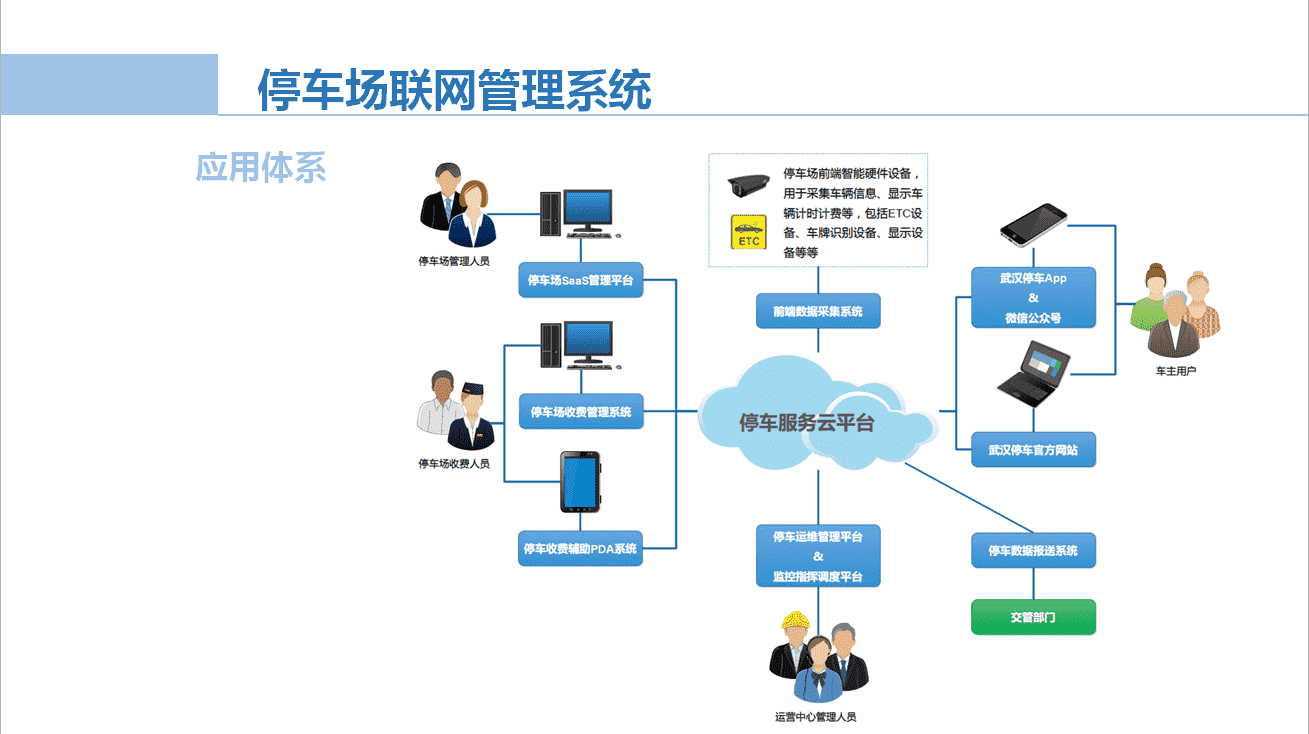 停车场联网管理系统

应用体系

停车场管理人员

停车场SaaS管理平台

停车场收费人员

停车场收费管理系统

停车收费辅助PDA系统

ETC

停车场前端智能硬件设备，用于采集车辆信息、显示车辆计时计费等，包括ETC设备、车牌识别设备、显示设备等等

前端数据采集系统

停车服务云平台

停车运维管理平台
&
监控指挥调度平台

运营中心管理人员

武汉停车App
&
微信公众号

车主用户

武汉停车官方网站

停车数据报送系统

交管部门